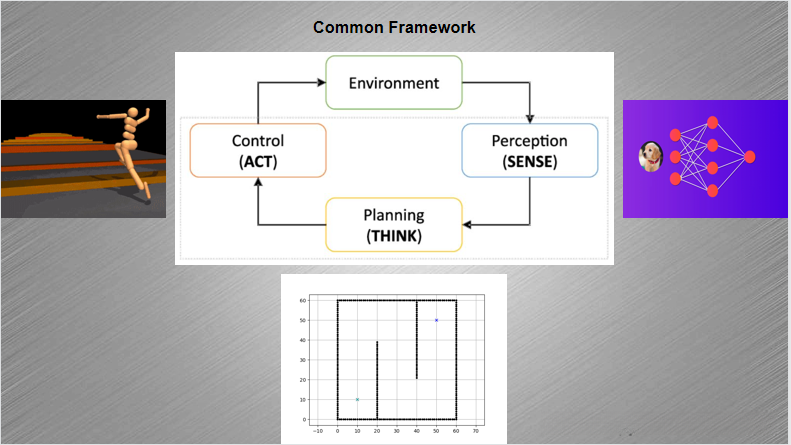 Common Framework

Environment

Control
(ACT)

Perception
(SENSE)

Planning
(THINK)

60
50
40
30
20
10
0
−10 0 10 20 30 40 50 60 70